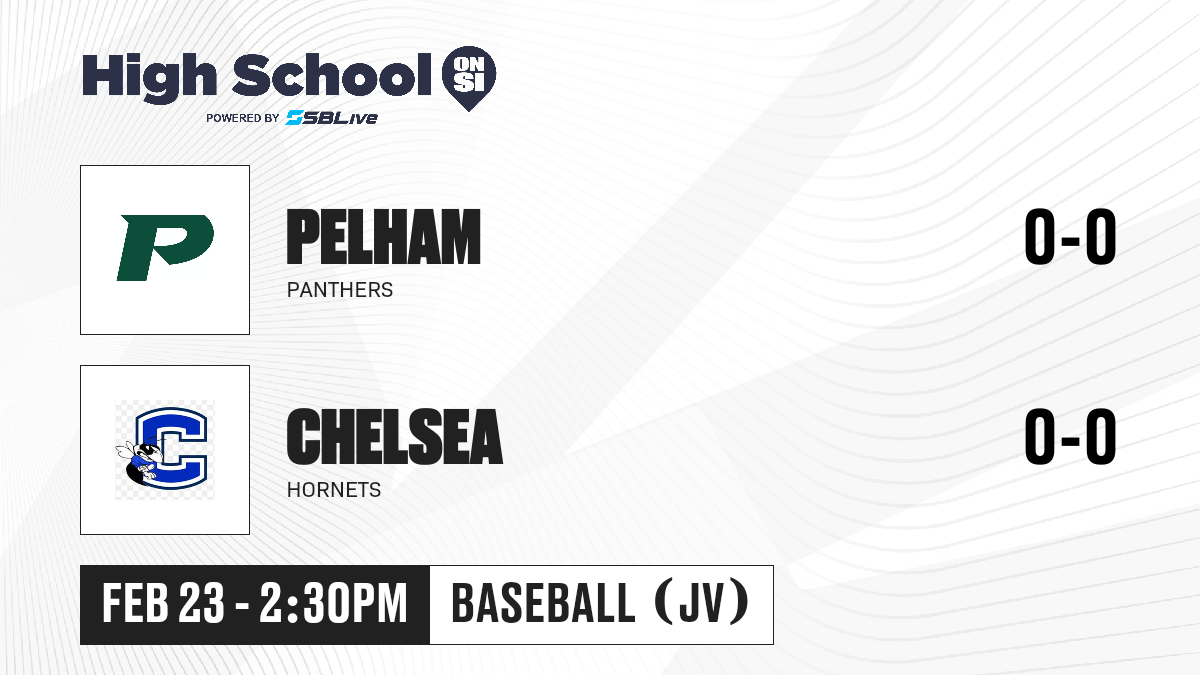 High School ON SI
POWERED BY SBLive

P

PELHAM
PANTHERS

0-0

C

CHELSEA
HORNETS

0-0

FEB 23 - 2:30PM

BASEBALL (JV)